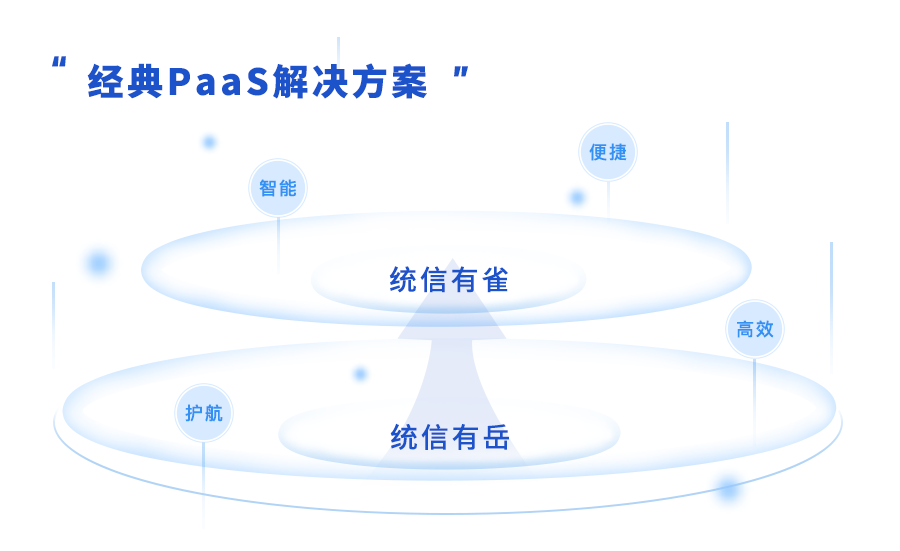 “ 经典PaaS解决方案 ”

便捷

智能

统信有雀

高效

护航

统信有岳